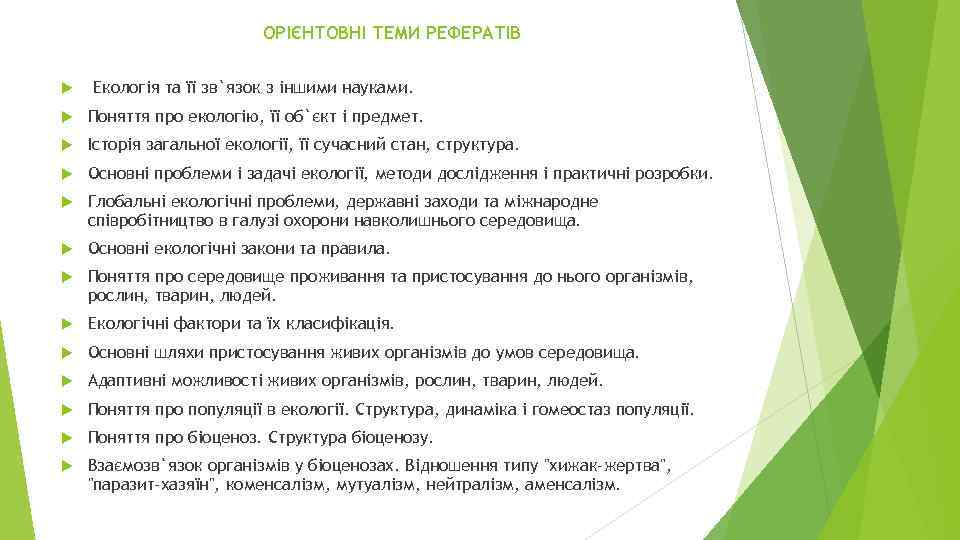 ОРІЄНТОВНІ ТЕМИ РЕФЕРАТІВ

Екологія та її зв`язок з іншими науками.

Поняття про екологію, її об`єкт і предмет.

Історія загальної екології, її сучасний стан, структура.

Основні проблеми і задачі екології, методи дослідження і практичні розробки.

Глобальні екологічні проблеми, державні заходи та міжнародне співробітництво в галузі охорони навколишнього середовища.

Основні екологічні закони та правила.

Поняття про середовище проживання та пристосування до нього організмів, рослин, тварин, людей.

Екологічні фактори та їх класифікація.

Основні шляхи пристосування живих організмів до умов середовища.

Адаптивні можливості живих організмів, рослин, тварин, людей.

Поняття про популяції в екології. Структура, динаміка і гомеостаз популяції.

Поняття про біоценоз. Структура біоценозу.

Взаємозв`язок організмів у біоценозах. Відношення типу "хижак-жертва", "паразит-хазяїн", коменсалізм, мутуалізм, нейтралізм, аменсалізм.